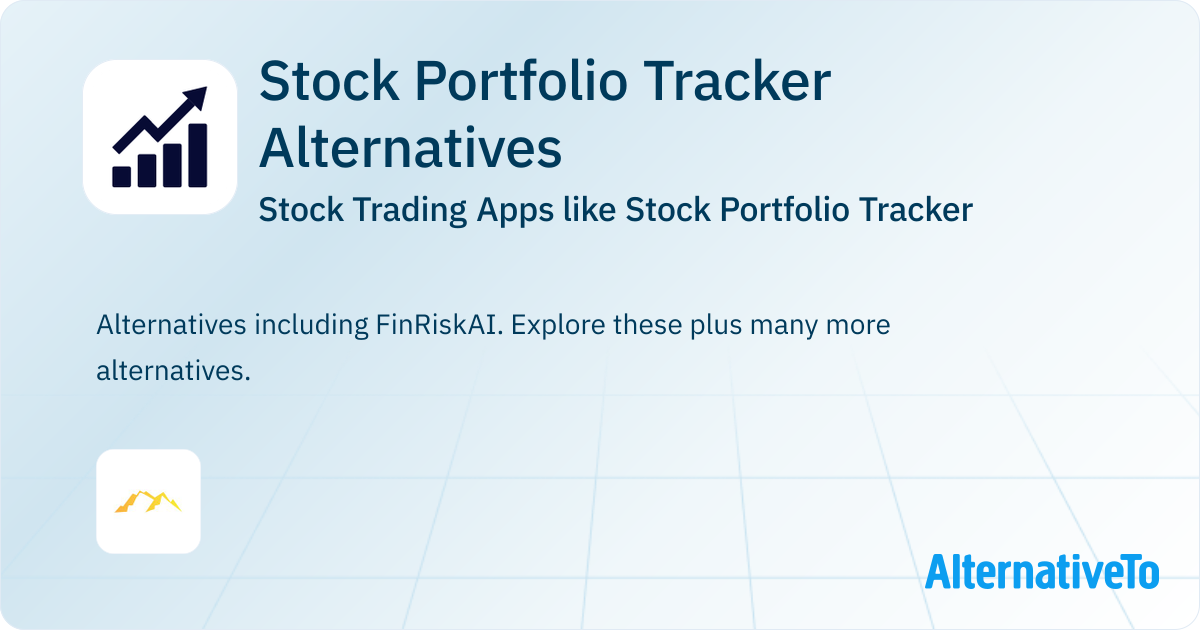 Stock Portfolio Tracker Alternatives

Stock Trading Apps like Stock Portfolio Tracker

Alternatives including FinRiskAI. Explore these plus many more alternatives.

AlternativeTo